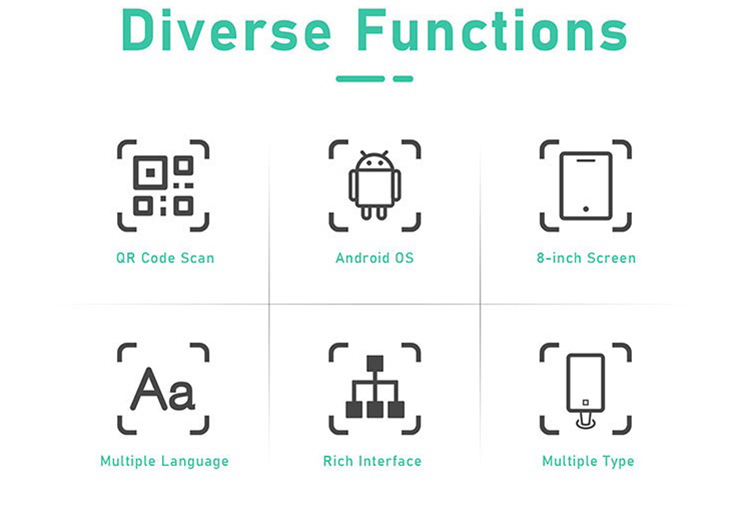 Diverse Functions

QR Code Scan

Android OS

8-inch Screen

Aa

Multiple Language

Rich Interface

Multiple Type